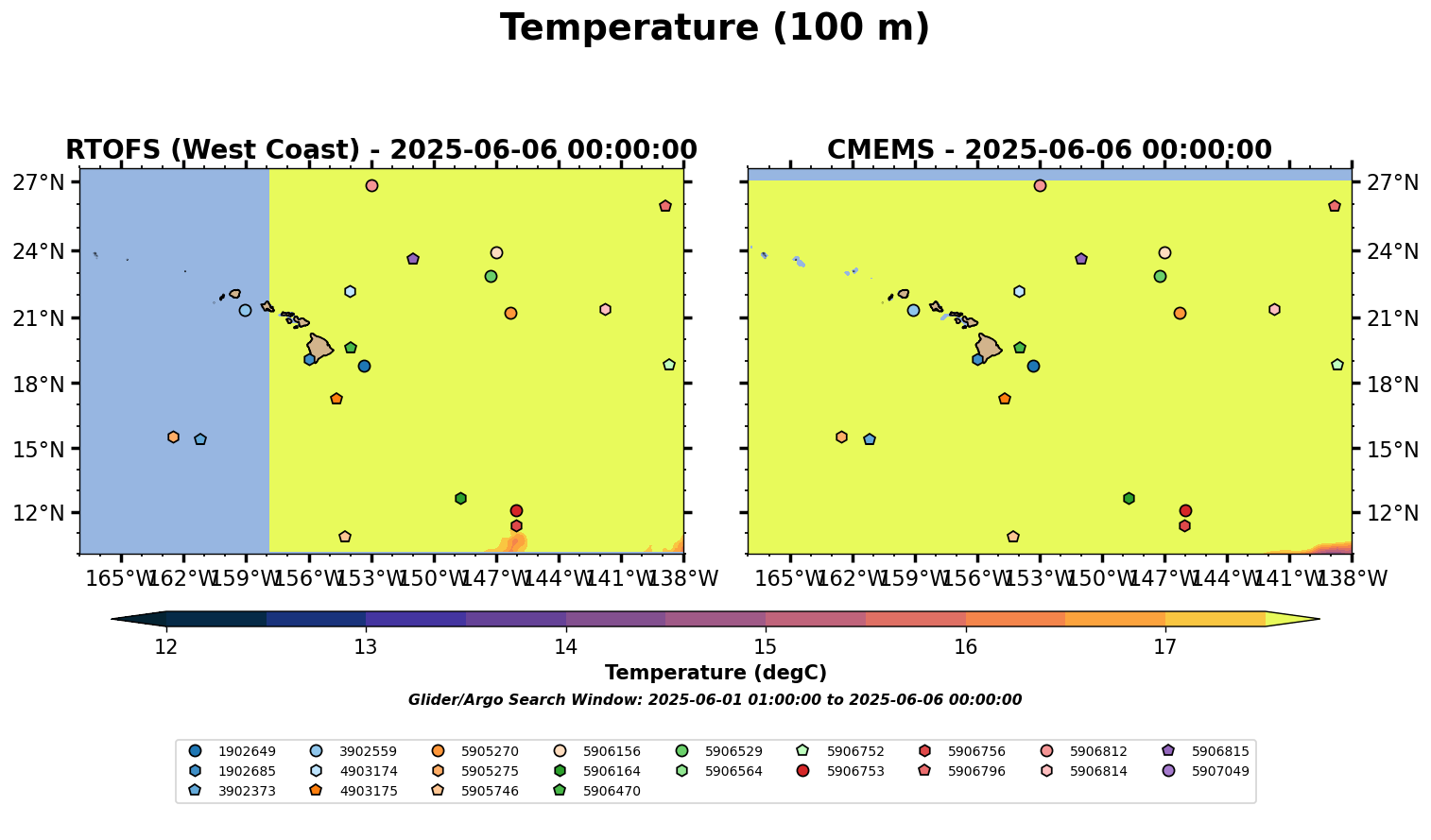 Temperature (100 m)

RTOFS (West Coast) - 2025-06-06 00:00:00

27°N
24°N
21°N
18°N
15°N
12°N

165°W 162°W 159°W 156°W 153°W 150°W 147°W 144°W 141°W 138°W

CMEMS - 2025-06-06 00:00:00

27°N
24°N
21°N
18°N
15°N
12°N

165°W 162°W 159°W 156°W 153°W 150°W 147°W 144°W 141°W 138°W

12 13 14 15 16 17

Temperature (degC)

Glider/Argo Search Window: 2025-06-01 01:00:00 to 2025-06-06 00:00:00

1902649
1902685
3902373
3902559
4903174
4903175
5905270
5905275
5905746
5906156
5906164
5906470
5906529
5906564
5906752
5906753
5906756
5906796
5906812
5906814
5906815
5907049